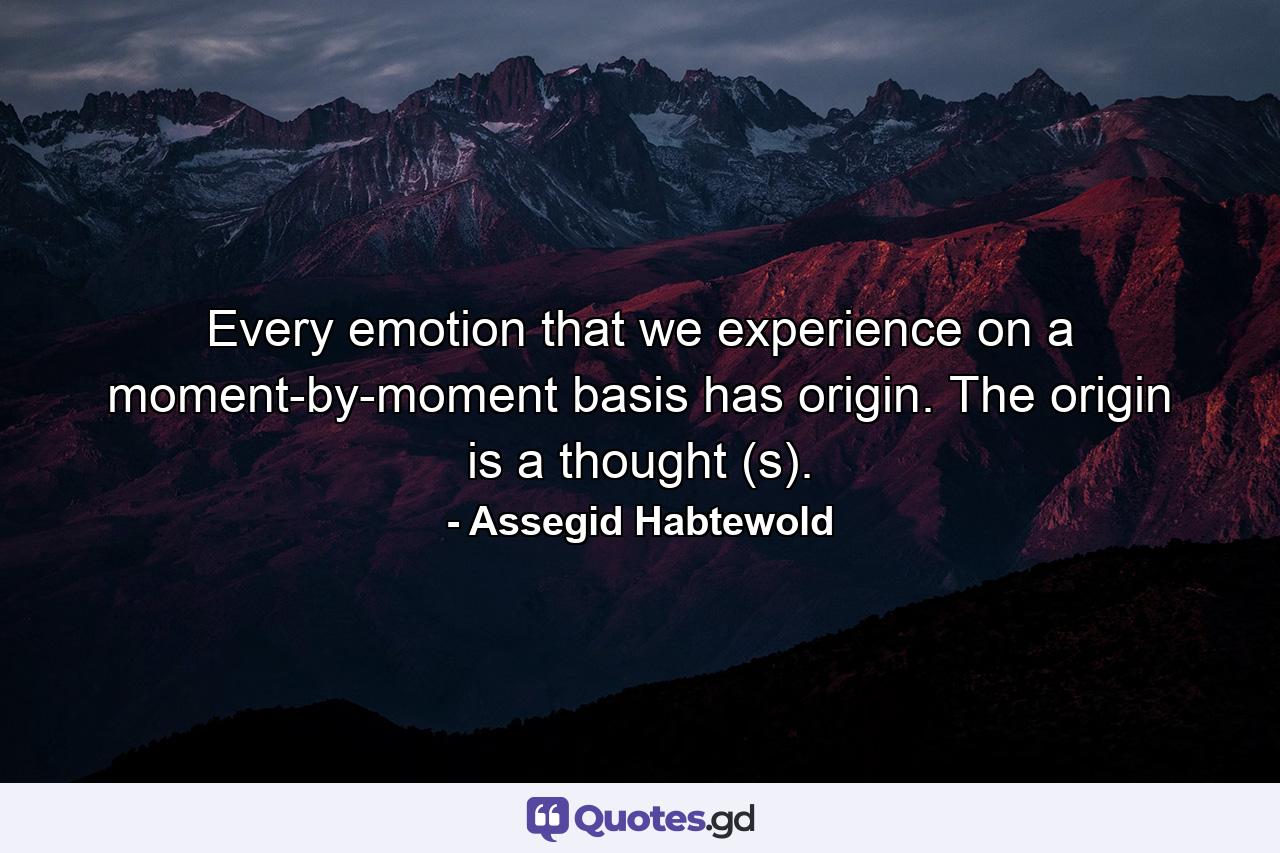 Every emotion that we experience on a moment-by-moment basis has origin. The origin is a thought (s).

- Assegid Habtewold

Quotes.gd